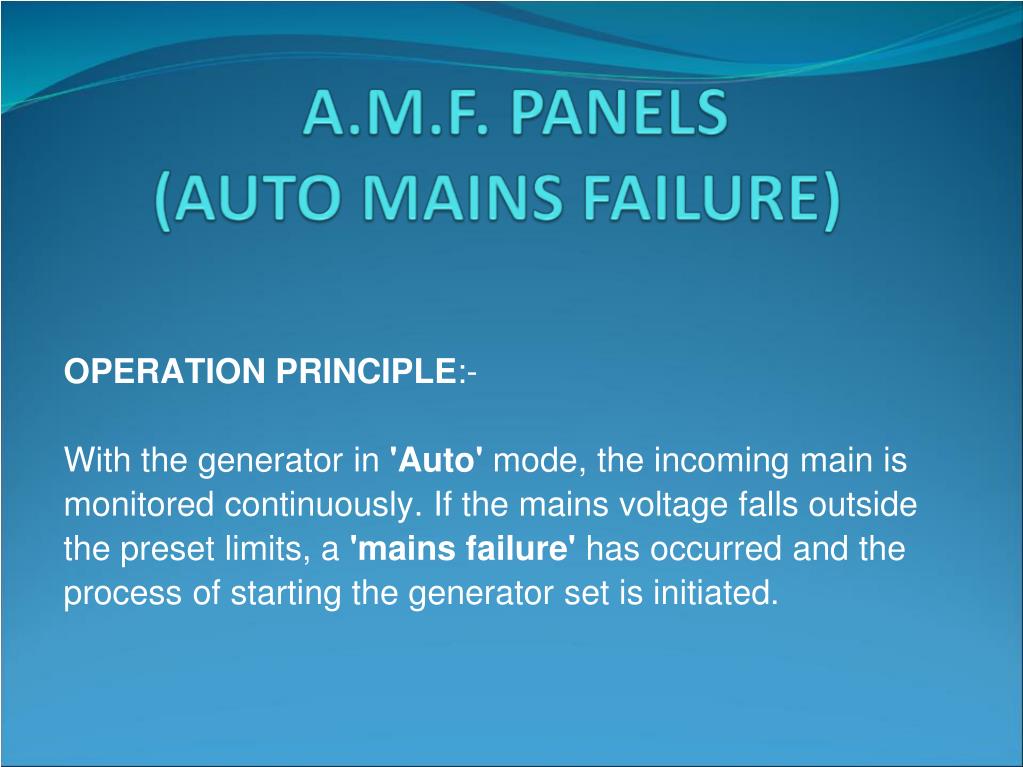 A.M.F. PANELS
(AUTO MAINS FAILURE)

OPERATION PRINCIPLE:-

With the generator in 'Auto' mode, the incoming main is monitored continuously. If the mains voltage falls outside the preset limits, a 'mains failure' has occurred and the process of starting the generator set is initiated.